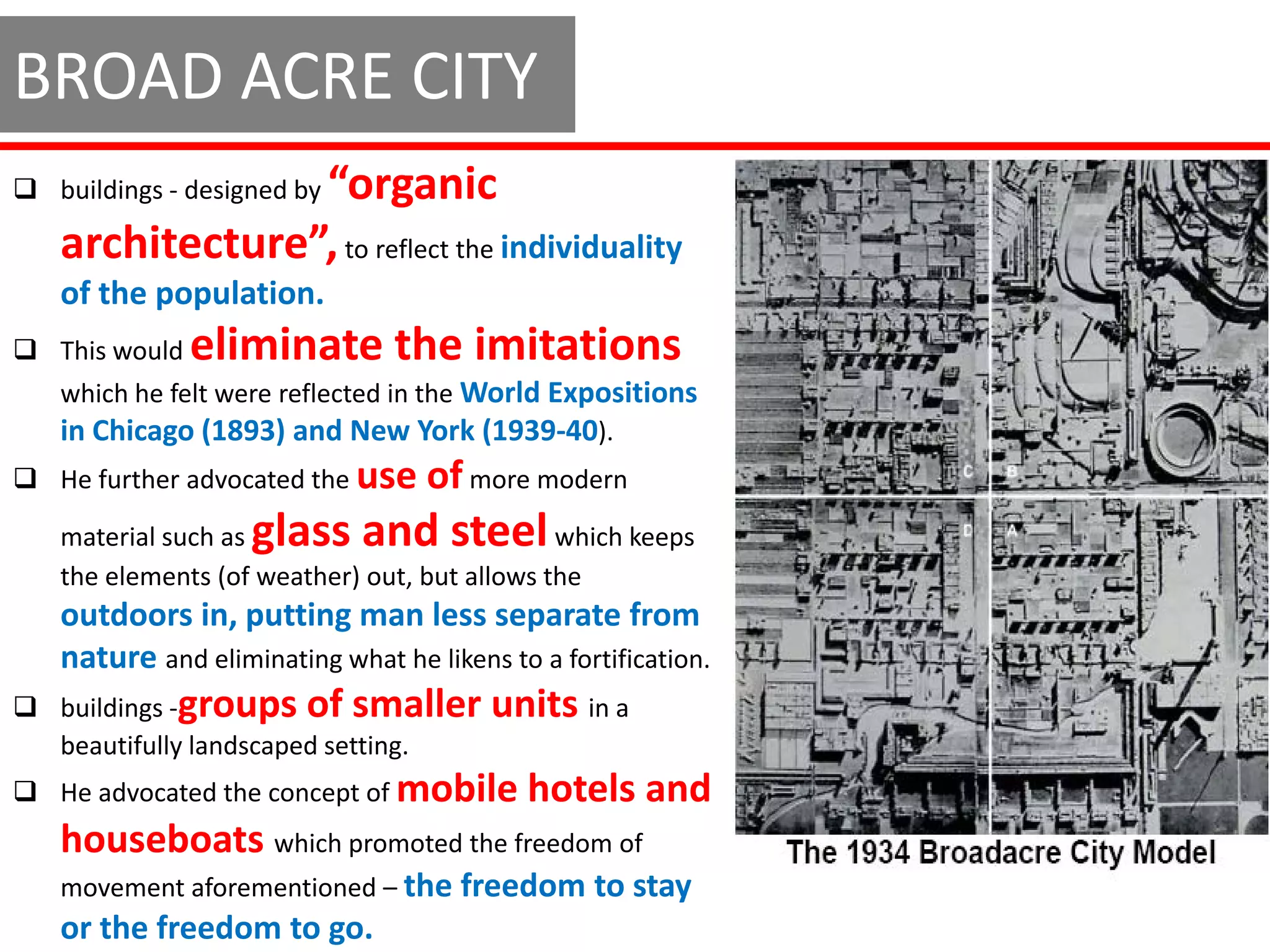 BROAD ACRE CITY

❑ buildings - designed by "organic architecture", to reflect the individuality of the population.

❑ This would eliminate the imitations which he felt were reflected in the World Expositions in Chicago (1893) and New York (1939-40).

❑ He further advocated the use of more modern material such as glass and steel which keeps the elements (of weather) out, but allows the outdoors in, putting man less separate from nature and eliminating what he likens to a fortification.

❑ buildings -groups of smaller units in a beautifully landscaped setting.

❑ He advocated the concept of mobile hotels and houseboats which promoted the freedom of movement aforementioned – the freedom to stay or the freedom to go.

C B D A

The 1934 Broadacre City Model